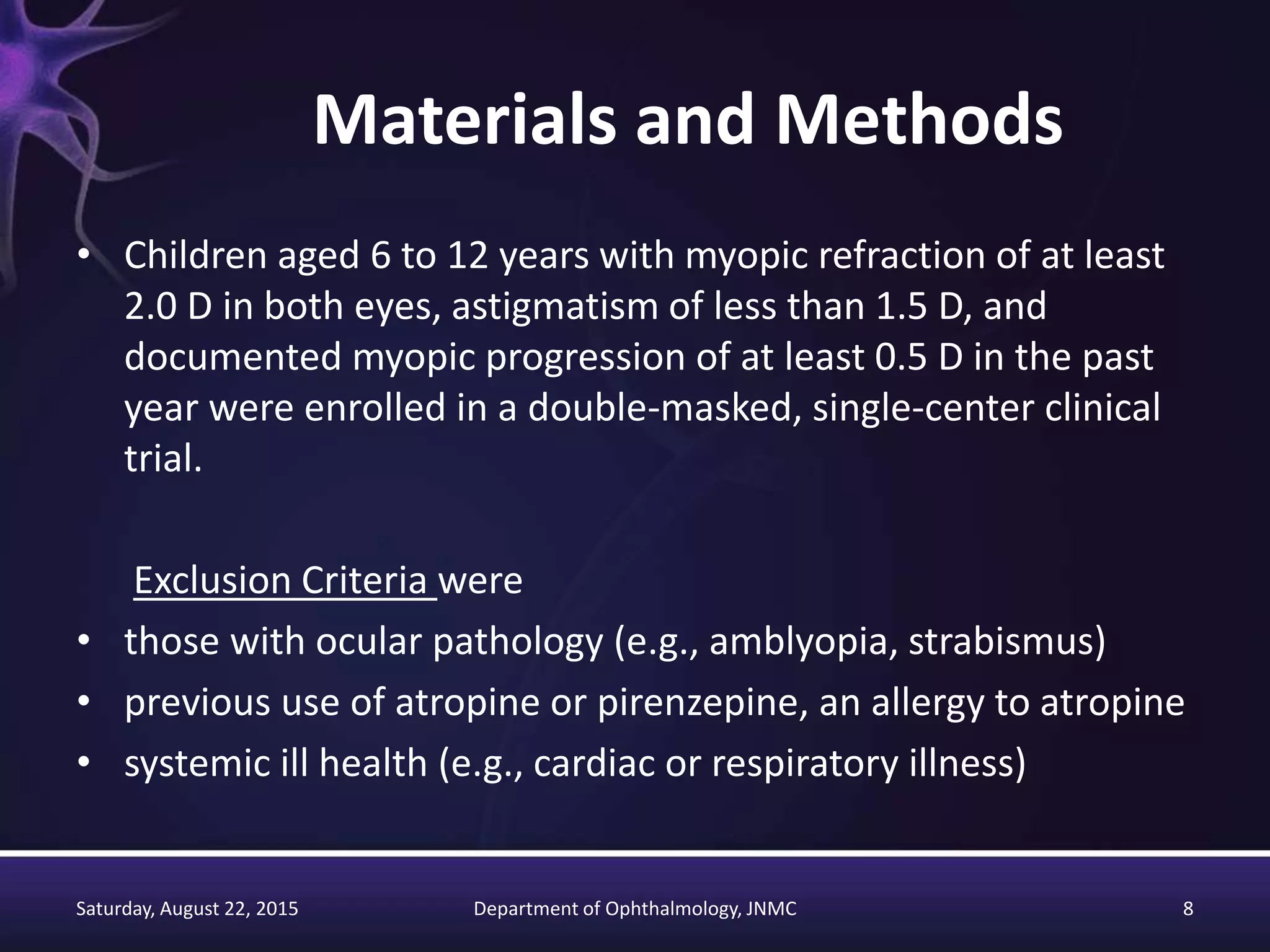 Materials and Methods

• Children aged 6 to 12 years with myopic refraction of at least 2.0 D in both eyes, astigmatism of less than 1.5 D, and documented myopic progression of at least 0.5 D in the past year were enrolled in a double-masked, single-center clinical trial.

Exclusion Criteria were

• those with ocular pathology (e.g., amblyopia, strabismus)
• previous use of atropine or pirenzepine, an allergy to atropine
• systemic ill health (e.g., cardiac or respiratory illness)

Saturday, August 22, 2015 Department of Ophthalmology, JNMC 8